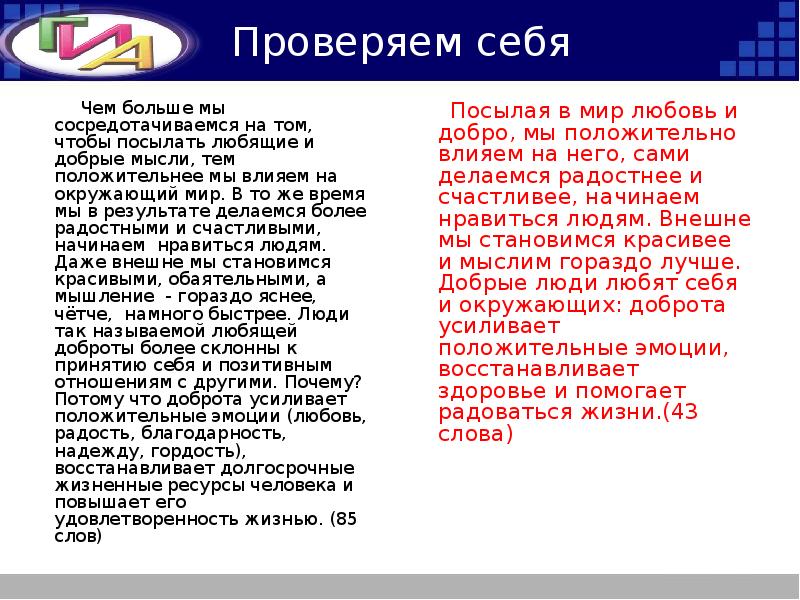 ГИА

Проверяем себя

Чем больше мы сосредотачиваемся на том, чтобы посылать любящие и добрые мысли, тем положительнее мы влияем на окружающий мир. В то же время мы в результате делаемся более радостными и счастливыми, начинаем нравиться людям. Даже внешне мы становимся красивыми, обаятельными, а мышление - гораздо яснее, чётче, намного быстрее. Люди так называемой любящей доброты более склонны к принятию себя и позитивным отношениям с другими. Почему? Потому что доброта усиливает положительные эмоции (любовь, радость, благодарность, надежду, гордость), восстанавливает долгосрочные жизненные ресурсы человека и повышает его удовлетворенность жизнью. (85 слов)

Посылая в мир любовь и добро, мы положительно влияем на него, сами делаемся радостнее и счастливее, начинаем нравиться людям. Внешне мы становимся красивее и мыслим гораздо лучше. Добрые люди любят себя и окружающих: доброта усиливает положительные эмоции, восстанавливает здоровье и помогает радоваться жизни.(43 слова)